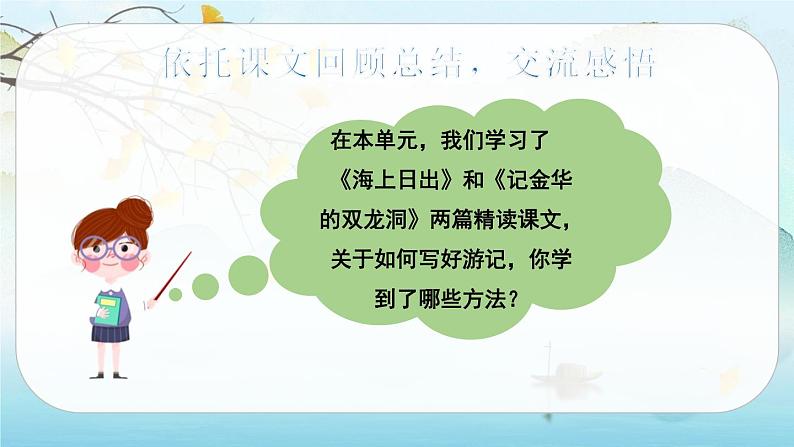 依托课文回顾总结，交流感悟

在本单元，我们学习了《海上日出》和《记金华的双龙洞》两篇精读课文，关于如何写好游记，你学到了哪些方法？